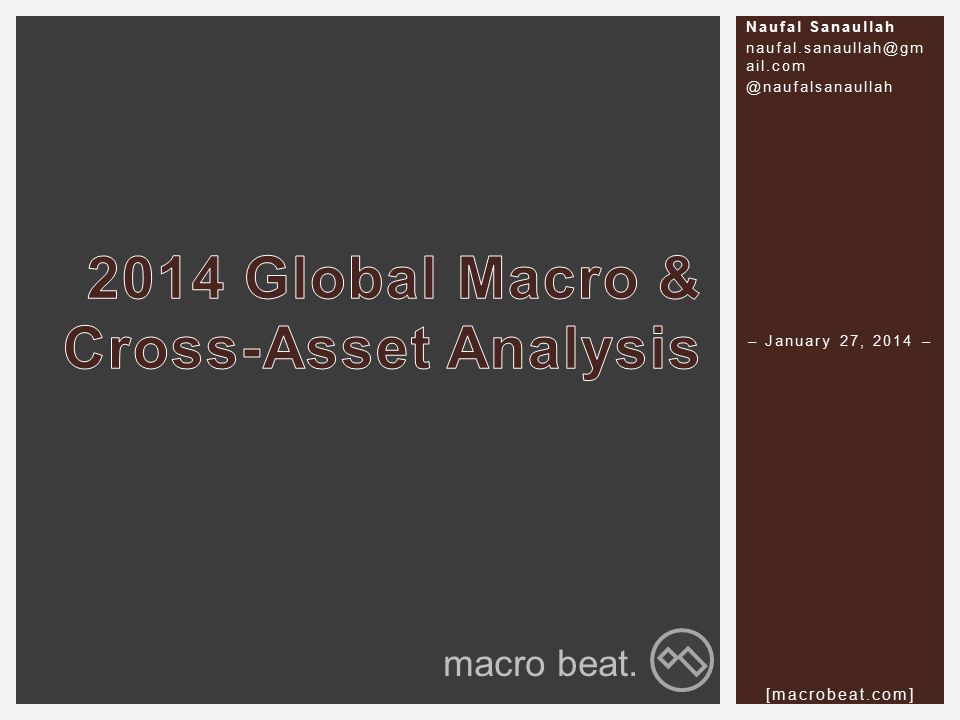 2014 Global Macro & Cross-Asset Analysis

macro beat.

Naufal Sanaullah
naufal.sanaullah@gmail.com
@naufalsanaullah

– January 27, 2014 –

[macrobeat.com]